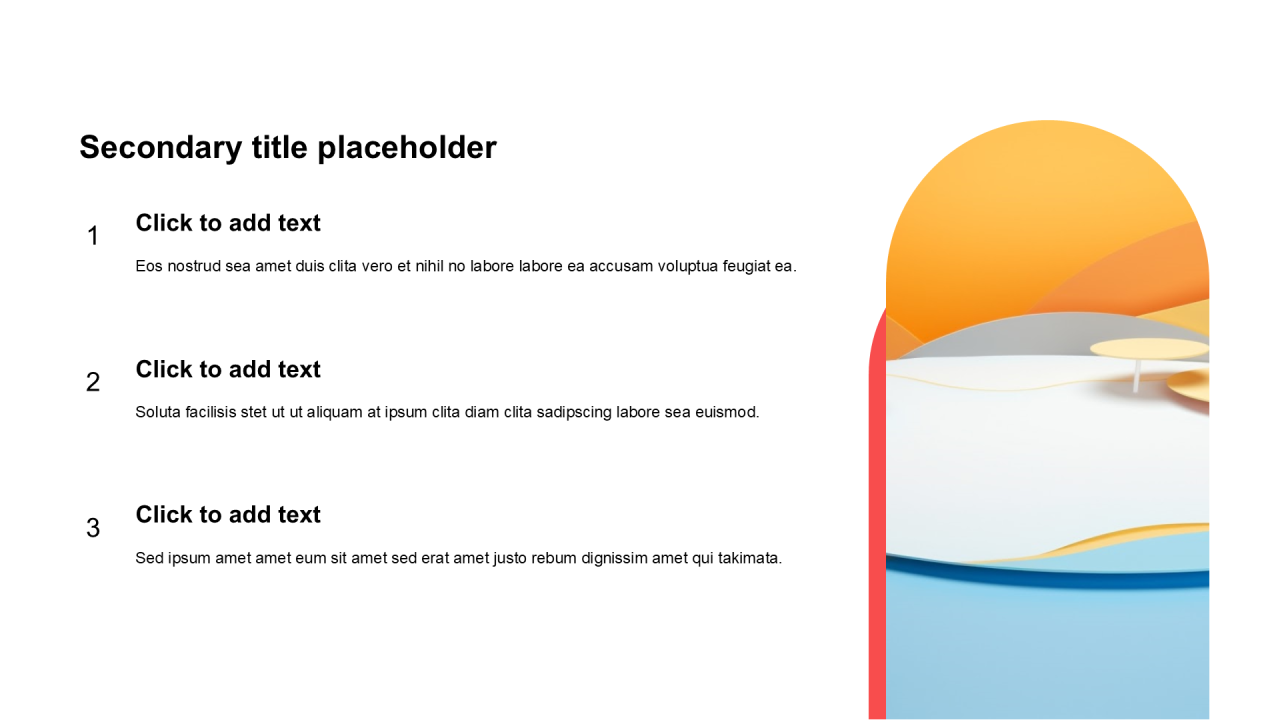 Secondary title placeholder

1

Click to add text

Eos nostrud sea amet duis clita vero et nihil no labore labore ea accusam voluptua feugiat ea.

2

Click to add text

Soluta facilisis stet ut ut aliquam at ipsum clita diam clita sadipscing labore sea euismod.

3

Click to add text

Sed ipsum amet amet eum sit amet sed erat amet justo rebum dignissim amet qui takimata.